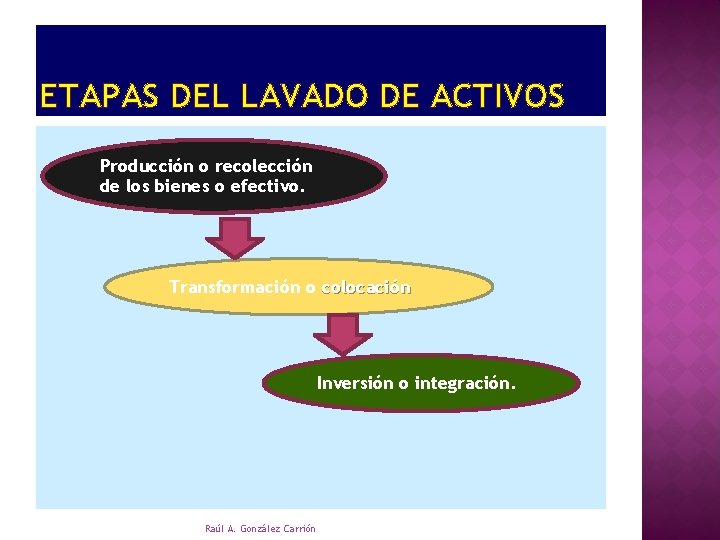 ETAPAS DEL LAVADO DE ACTIVOS

Producción o recolección de los bienes o efectivo.

Transformación o colocación

Inversión o integración.

Raúl A. González Carrión